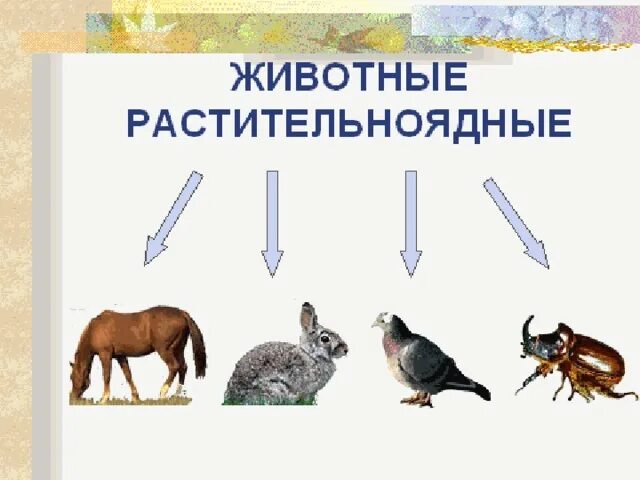 ЖИВОТНЫЕ РАСТИТЕЛЬНОЯДНЫЕ